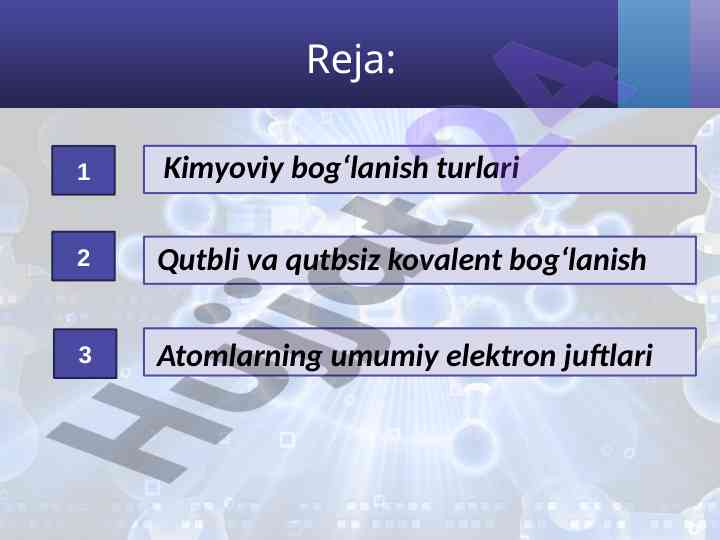 Reja:

1 Kimyoviy bog‘lanish turlari

2 Qutbli va qutbsiz kovalent bog‘lanish

3 Atomlarning umumiy elektron juftlari

Hujjat24